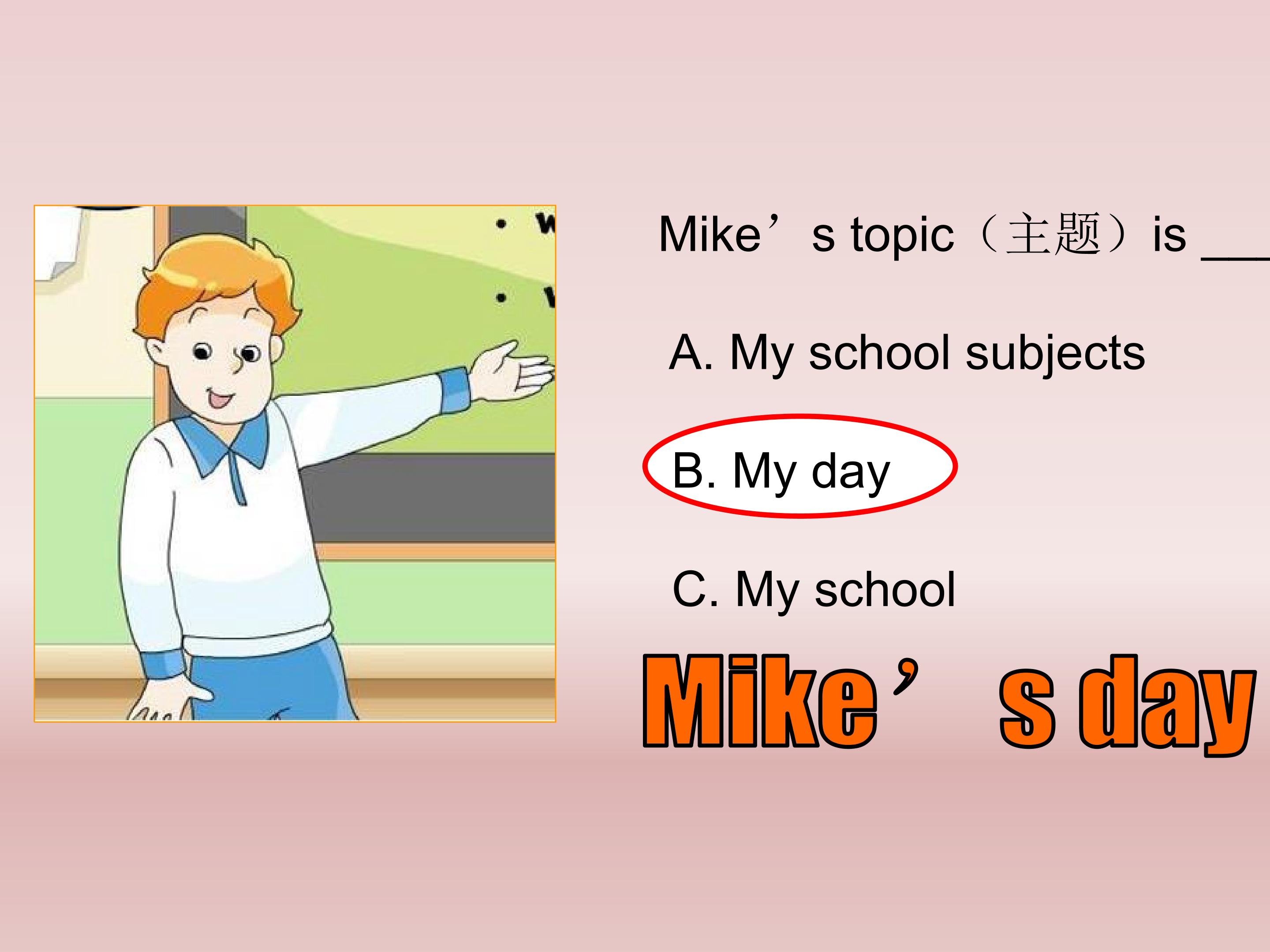 Mike’s topic（主题）is ___

A. My school subjects

B. My day

C. My school

Mike’s day